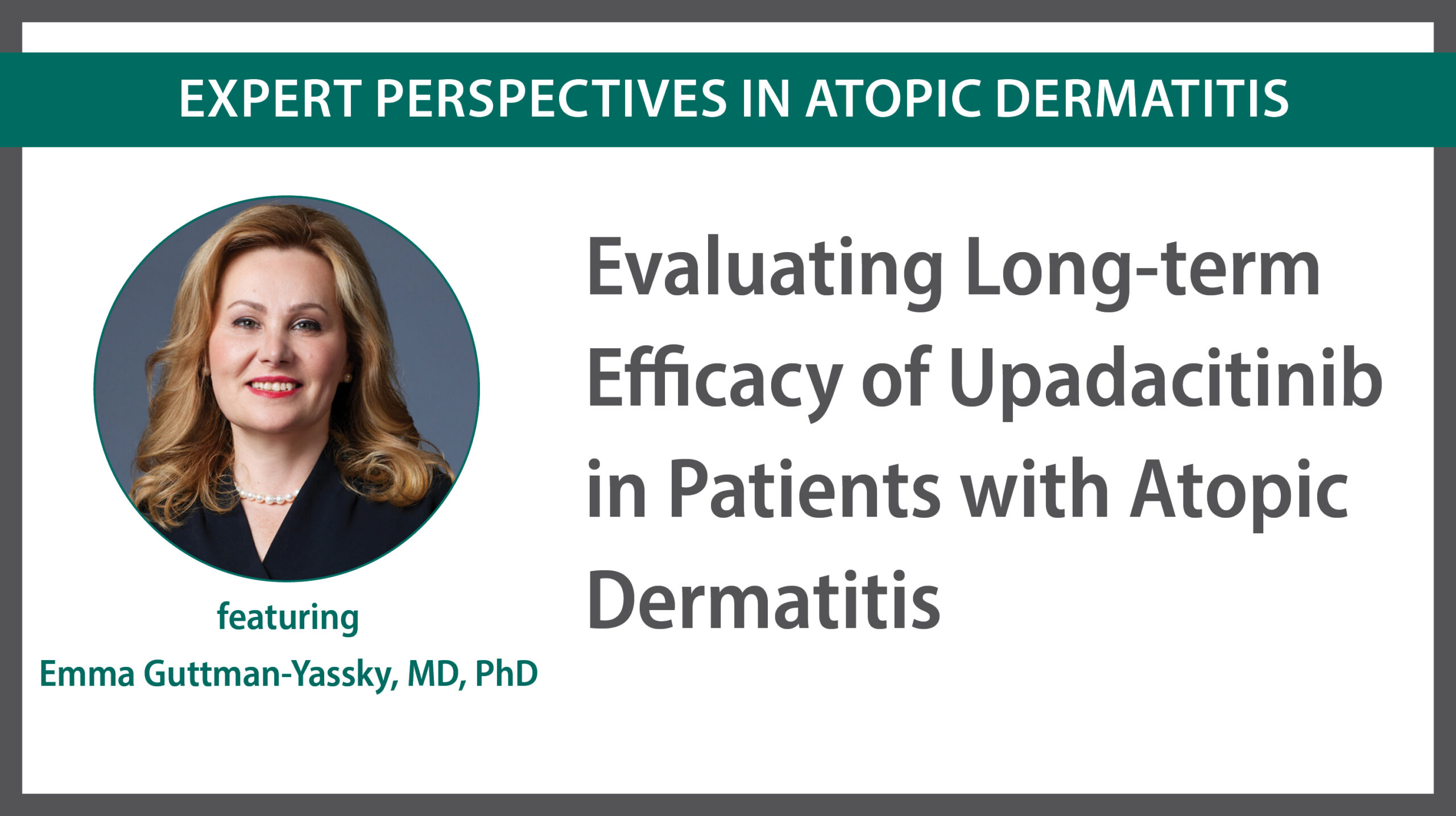 EXPERT PERSPECTIVES IN ATOPIC DERMATITIS

featuring
Emma Guttman-Yassky, MD, PhD

Evaluating Long-term Efficacy of Upadacitinib in Patients with Atopic Dermatitis